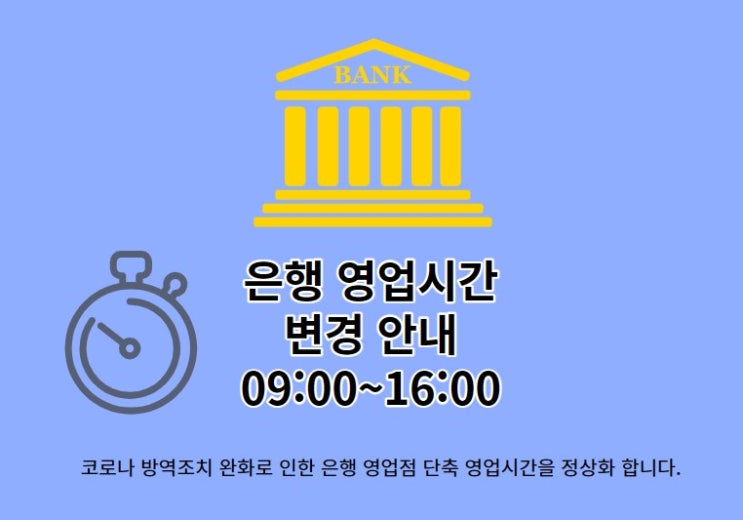 BANK

은행 영업시간
변경 안내
09:00~16:00

코로나 방역조치 완화로 인한 은행 영업점 단축 영업시간을 정상화 합니다.